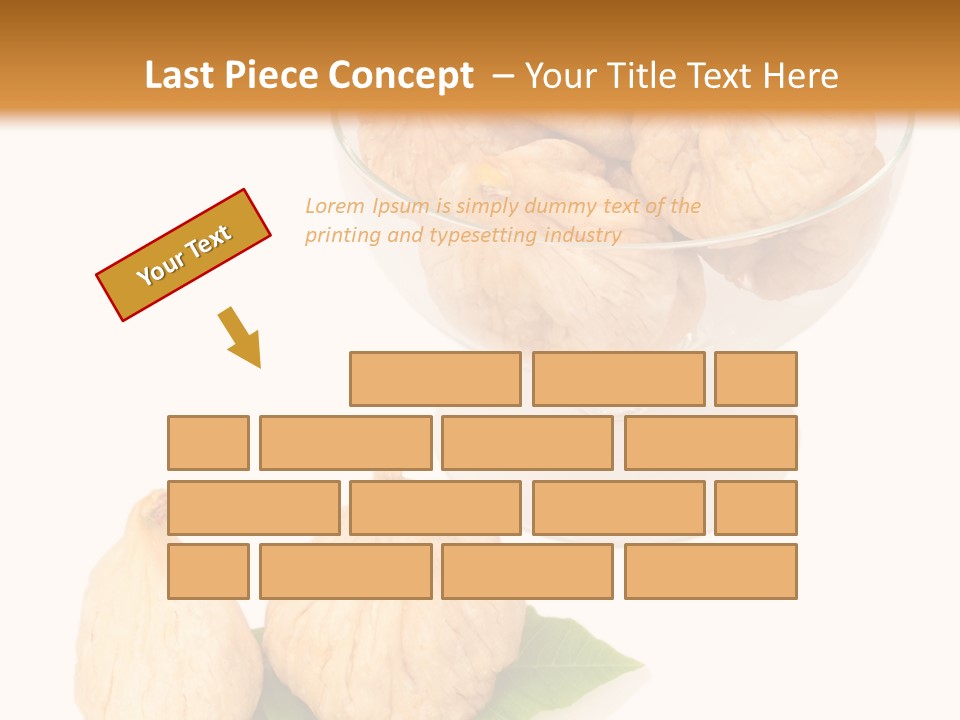 Last Piece Concept – Your Title Text Here

Your Text

Lorem Ipsum is simply dummy text of the printing and typesetting industry